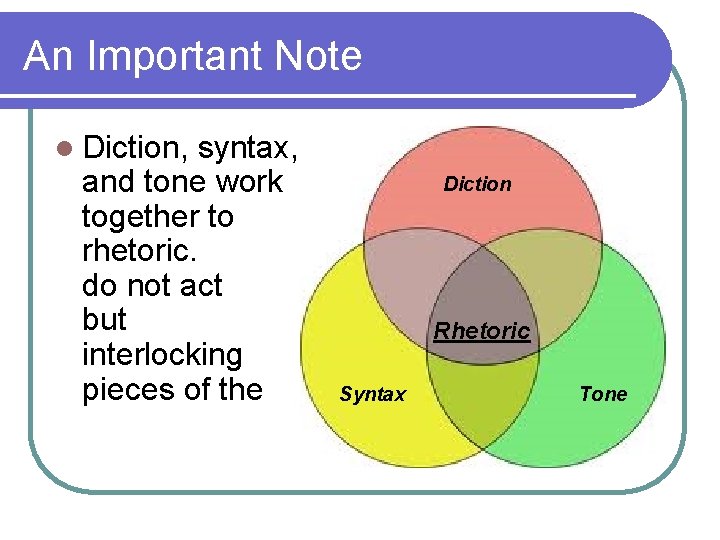 An Important Note

Diction, syntax, and tone work together to rhetoric. do not act but interlocking pieces of the

Diction

Rhetoric

Syntax

Tone